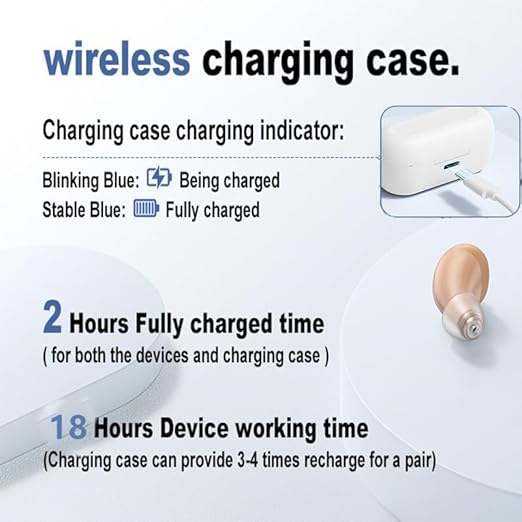 wireless charging case.

Charging case charging indicator:

Blinking Blue: Being charged
Stable Blue: Fully charged

2 Hours Fully charged time
( for both the devices and charging case )

18 Hours Device working time
(Charging case can provide 3-4 times recharge for a pair)